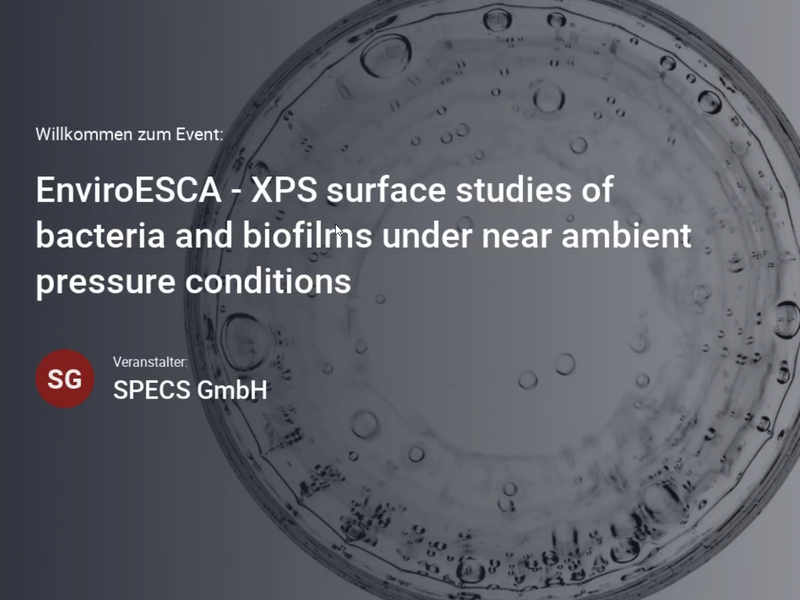 Willkommen zum Event:

EnviroESCA - XPS surface studies of bacteria and biofilms under near ambient pressure conditions

SG

Veranstalter:

SPECS GmbH